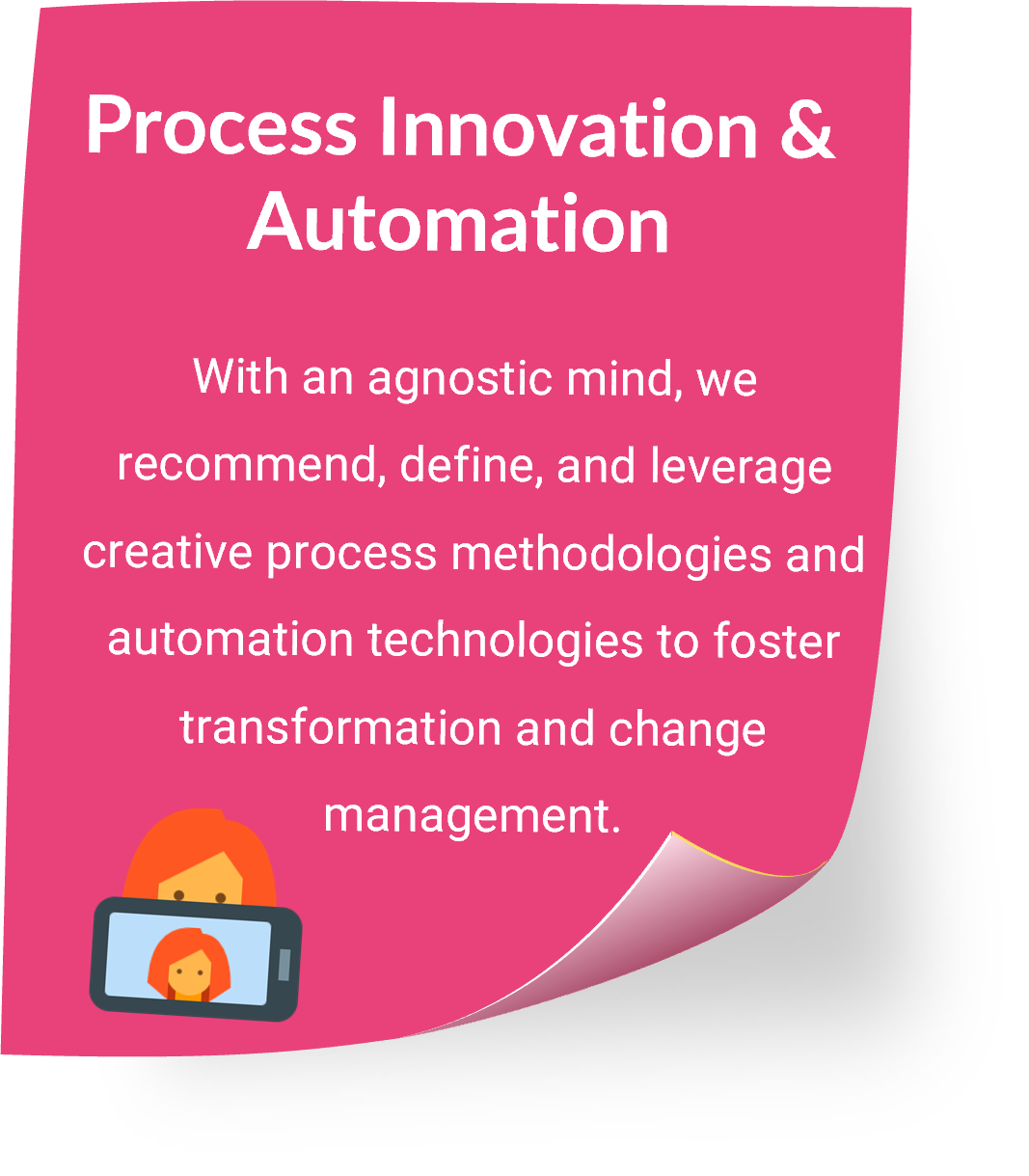 Process Innovation & Automation

With an agnostic mind, we recommend, define, and leverage creative process methodologies and automation technologies to foster transformation and change management.